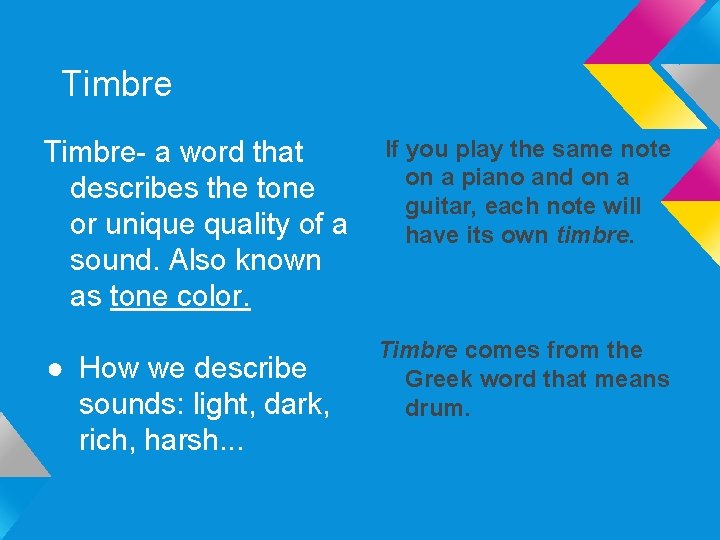 Timbre

Timbre- a word that describes the tone or unique quality of a sound. Also known as tone color.

● How we describe sounds: light, dark, rich, harsh...

If you play the same note on a piano and on a guitar, each note will have its own timbre.

Timbre comes from the Greek word that means drum.